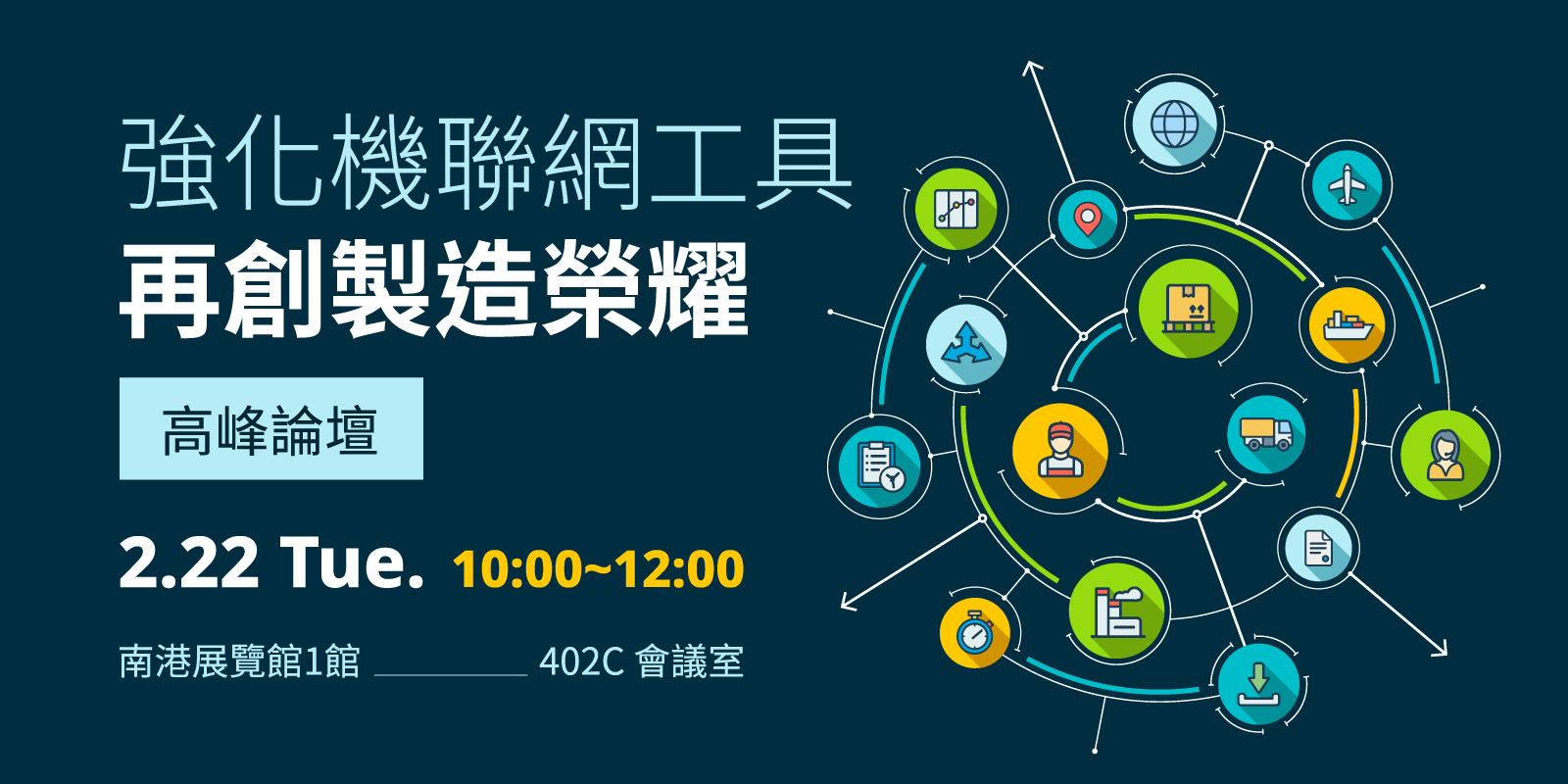 強化機聯網工具
再創製造榮耀

高峰論壇

2.22 Tue. 10:00~12:00

南港展覽館1館 402C 會議室